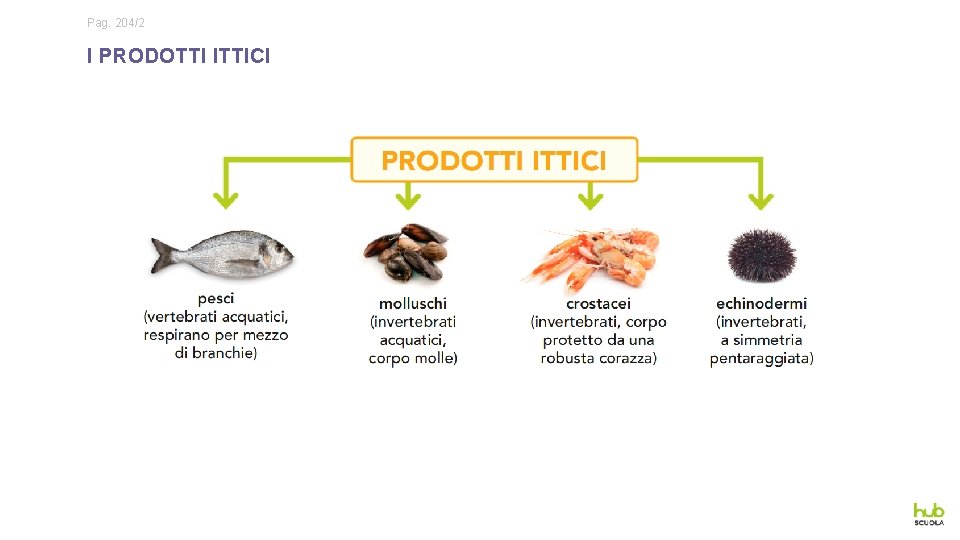 Pag. 204/2

I PRODOTTI ITTICI

PRODOTTI ITTICI

pesci
(vertebrati acquatici, respirano per mezzo di branchie)

molluschi
(invertebrati acquatici, corpo molle)

crostacei
(invertebrati, corpo protetto da una robusta corazza)

echinodermi
(invertebrati, a simmetria pentaraggiata)

hub
SCUOLA